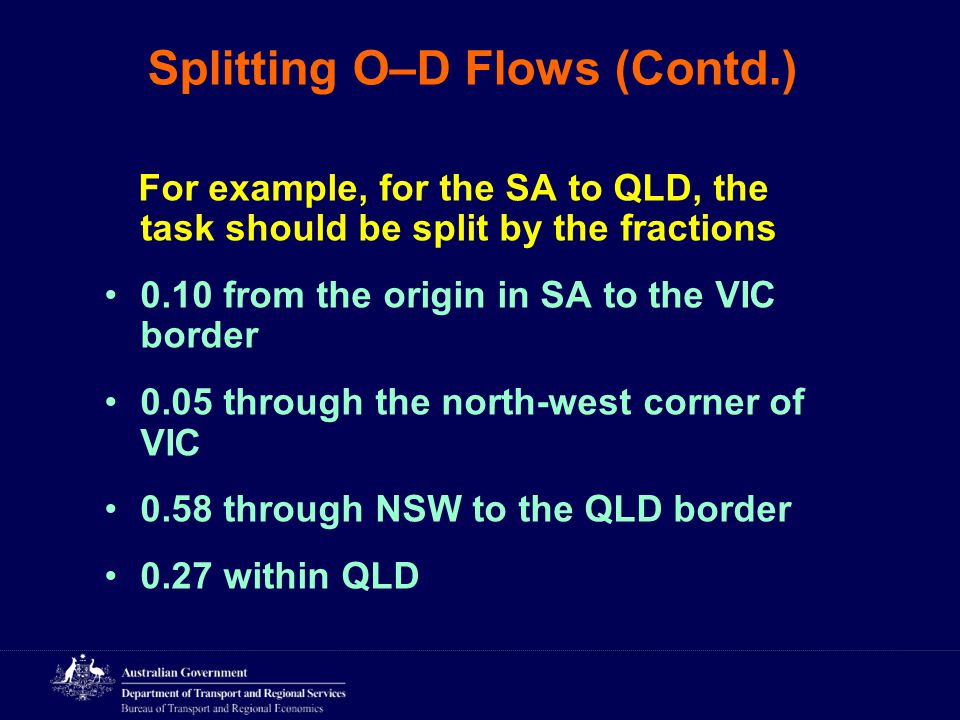 Splitting O–D Flows (Contd.)

For example, for the SA to QLD, the task should be split by the fractions

• 0.10 from the origin in SA to the VIC border

• 0.05 through the north-west corner of VIC

• 0.58 through NSW to the QLD border

• 0.27 within QLD

Australian Government
Department of Transport and Regional Services
Bureau of Transport and Regional Economics